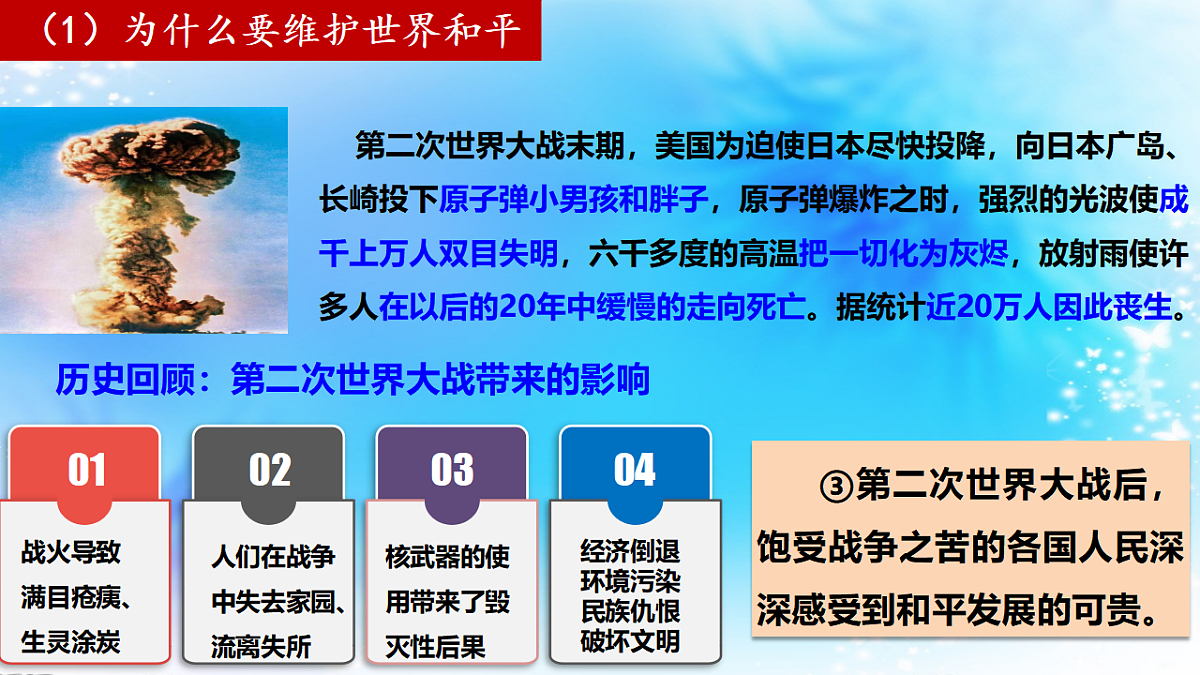 （1）为什么要维护世界和平

第二次世界大战末期，美国为迫使日本尽快投降，向日本广岛、长崎投下原子弹小男孩和胖子，原子弹爆炸之时，强烈的光波使成千上万人双目失明，六千多度的高温把一切化为灰烬，放射雨使许多人在以后的20年中缓慢的走向死亡。据统计近20万人因此丧生。

历史回顾：第二次世界大战带来的影响

01
战火导致满目疮痍、生灵涂炭

02
人们在战争中失去家园、流离失所

03
核武器的使用带来了毁灭性后果

04
经济倒退
环境污染
民族仇恨
破坏文明

③第二次世界大战后，饱受战争之苦的各国人民深深感受到和平发展的可贵。